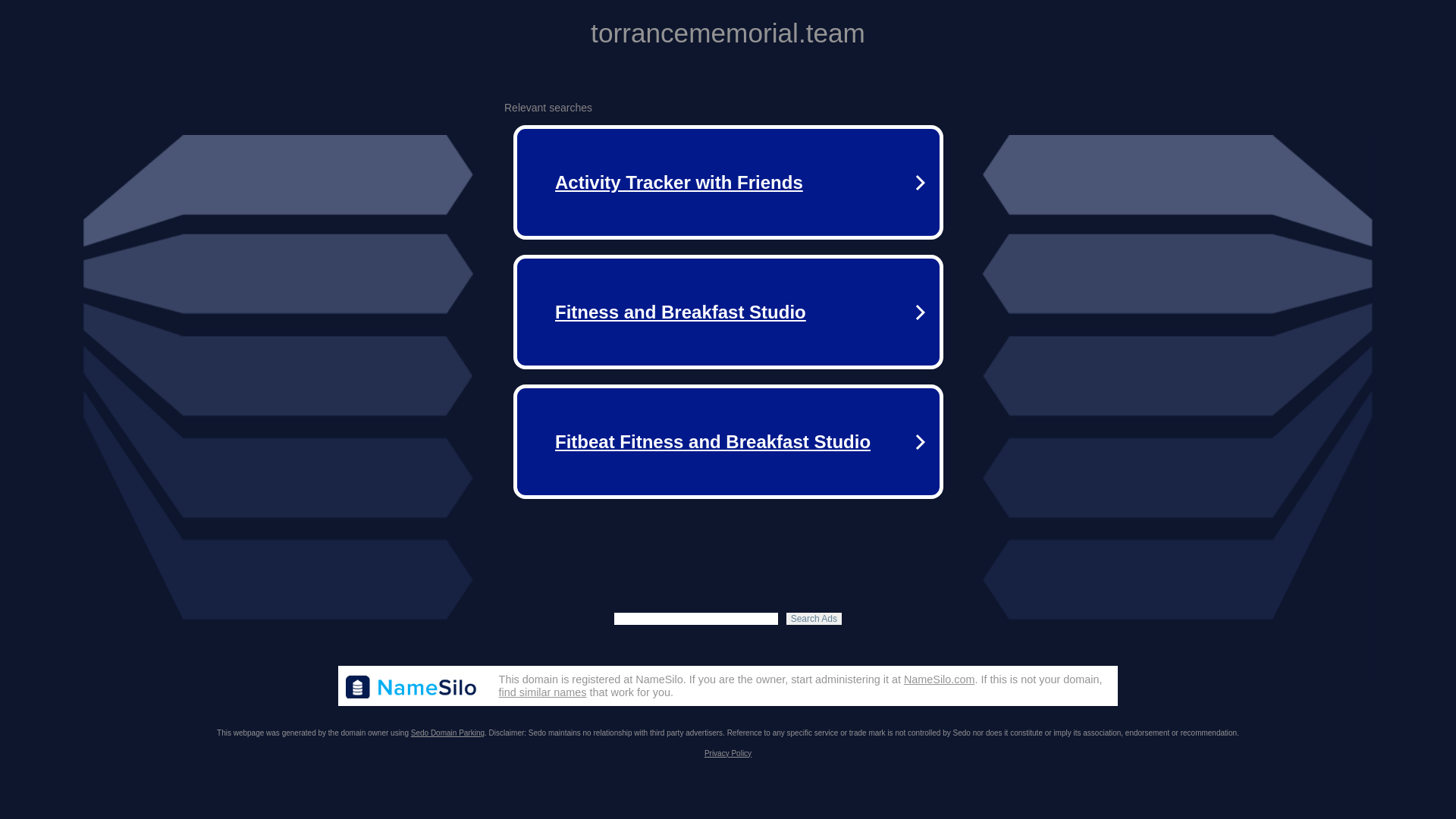 torrancememorial.team

Relevant searches

Activity Tracker with Friends

Fitness and Breakfast Studio

Fitbeat Fitness and Breakfast Studio

Search Ads

NameSilo

This domain is registered at NameSilo. If you are the owner, start administering it at NameSilo.com. If this is not your domain, find similar names that work for you.

This webpage was generated by the domain owner using Sedo Domain Parking. Disclaimer: Sedo maintains no relationship with third party advertisers. Reference to any specific service or trade mark is not controlled by Sedo nor does it constitute or imply its association, endorsement or recommendation.

Privacy Policy